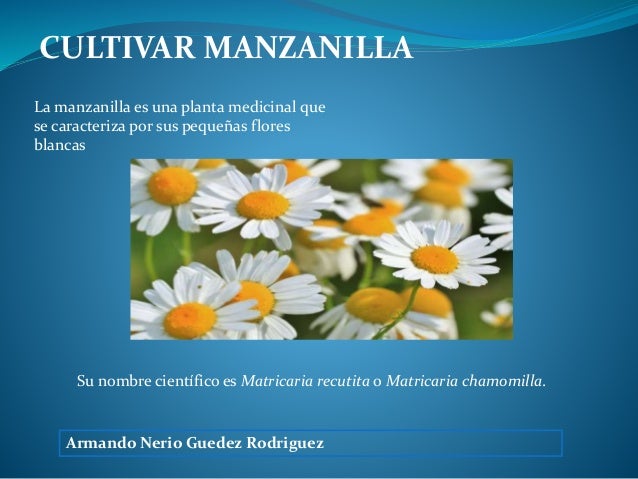 CULTIVAR MANZANILLA

La manzanilla es una planta medicinal que se caracteriza por sus pequeñas flores blancas

Su nombre científico es Matricaria recutita o Matricaria chamomilla.

Armando Nerio Guedez Rodriguez